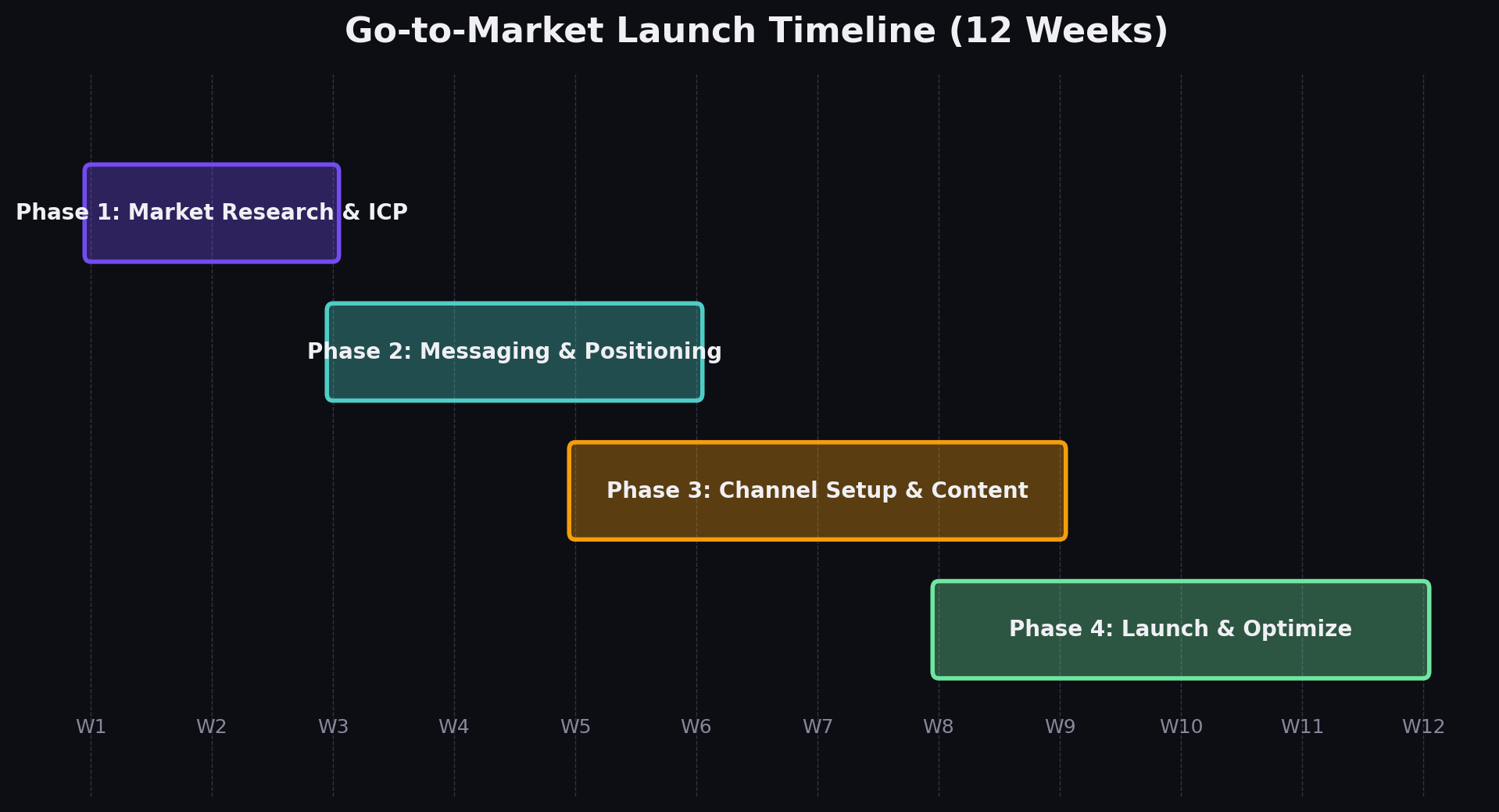 Go-to-Market Launch Timeline (12 Weeks)

Phase 1: Market Research & ICP

Phase 2: Messaging & Positioning

Phase 3: Channel Setup & Content

Phase 4: Launch & Optimize

W1 W2 W3 W4 W5 W6 W7 W8 W9 W10 W11 W12